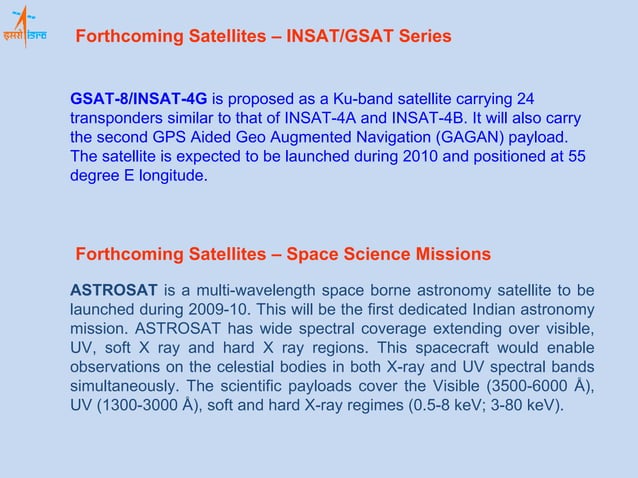 इसरो isro

Forthcoming Satellites – INSAT/GSAT Series

GSAT-8/INSAT-4G is proposed as a Ku-band satellite carrying 24 transponders similar to that of INSAT-4A and INSAT-4B. It will also carry the second GPS Aided Geo Augmented Navigation (GAGAN) payload. The satellite is expected to be launched during 2010 and positioned at 55 degree E longitude.

Forthcoming Satellites – Space Science Missions

ASTROSAT is a multi-wavelength space borne astronomy satellite to be launched during 2009-10. This will be the first dedicated Indian astronomy mission. ASTROSAT has wide spectral coverage extending over visible, UV, soft X ray and hard X ray regions. This spacecraft would enable observations on the celestial bodies in both X-ray and UV spectral bands simultaneously. The scientific payloads cover the Visible (3500-6000 Å), UV (1300-3000 Å), soft and hard X-ray regimes (0.5-8 keV; 3-80 keV).